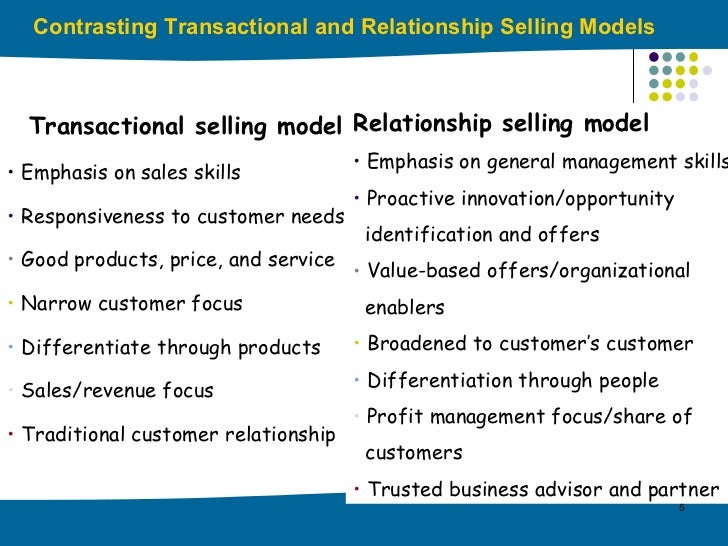 Contrasting Transactional and Relationship Selling Models

Transactional selling model

• Emphasis on sales skills
• Responsiveness to customer needs
• Good products, price, and service
• Narrow customer focus
• Differentiate through products
• Sales/revenue focus
• Traditional customer relationship

Relationship selling model

• Emphasis on general management skills
• Proactive innovation/opportunity identification and offers
• Value-based offers/organizational enablers
• Broadened to customer's customer
• Differentiation through people
• Profit management focus/share of customers
• Trusted business advisor and partner

5